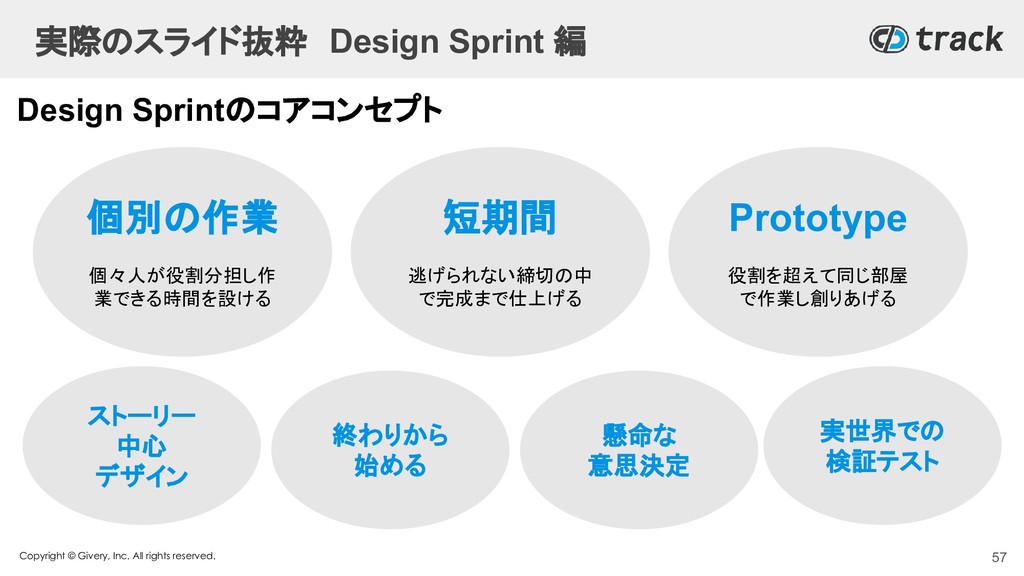 実際のスライド抜粋 Design Sprint 編

track

Design Sprintのコアコンセプト

個別の作業

個々人が役割分担し作業できる時間を設ける

短期間

逃げられない締切の中で完成まで仕上げる

Prototype

役割を超えて同じ部屋で作業し創りあげる

ストーリー中心デザイン

終わりから始める

懸命な意思決定

実世界での検証テスト

Copyright © Givery, Inc. All rights reserved.

57